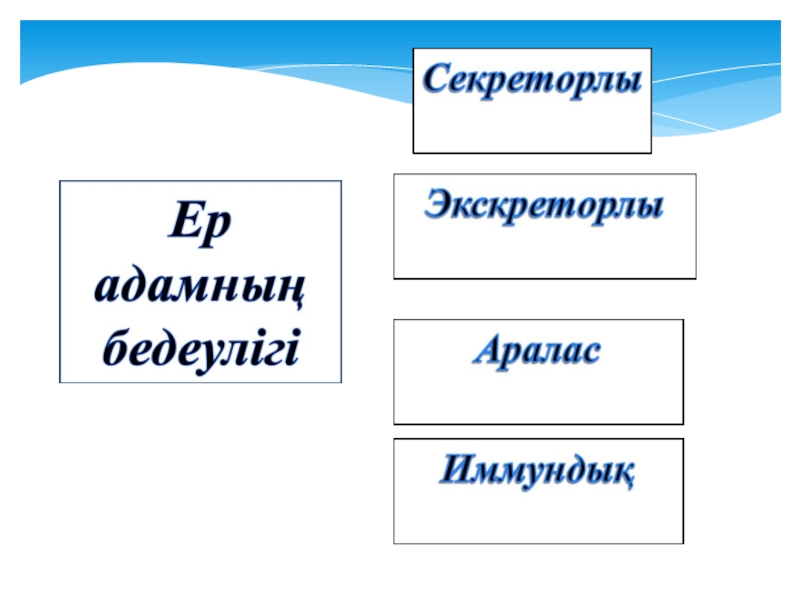 Ер адамның бедеулігі

Секреторлы

Экскреторлы

Аралас

Иммундық